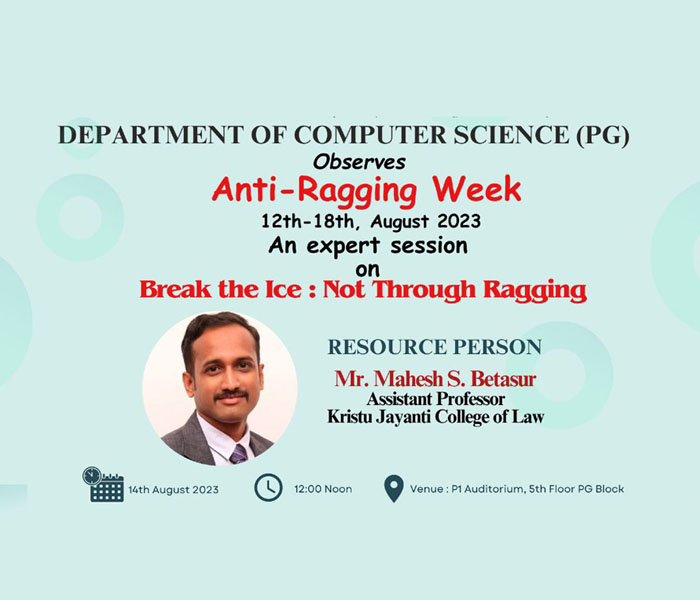 DEPARTMENT OF COMPUTER SCIENCE (PG)
Observes
Anti-Ragging Week
12th-18th, August 2023
An expert session
on
Break the Ice : Not Through Ragging

RESOURCE PERSON
Mr. Mahesh S. Betasur
Assistant Professor
Kristu Jayanti College of Law

14th August 2023
12:00 Noon
Venue : P1 Auditorium, 5th Floor PG Block